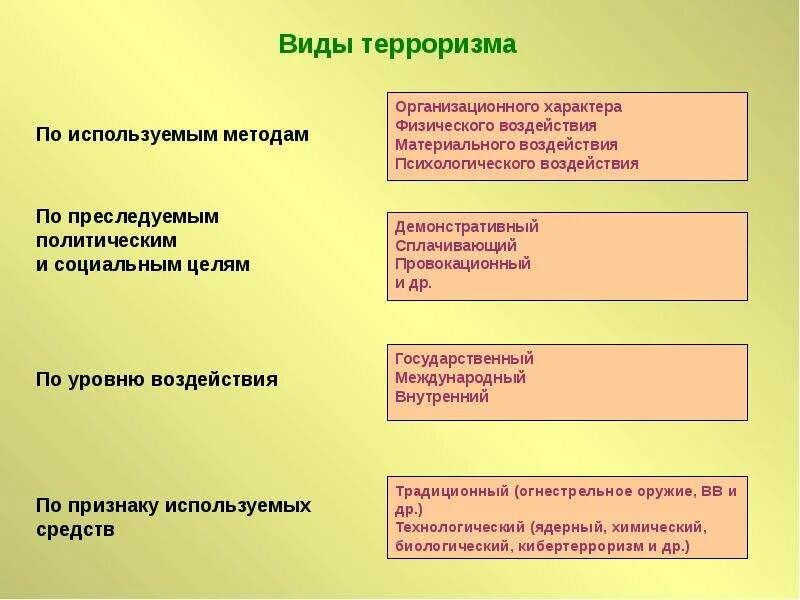 Виды терроризма

По используемым методам

Организационного характера
Физического воздействия
Материального воздействия
Психологического воздействия

По преследуемым политическим и социальным целям

Демонстративный
Сплачивающий
Провокационный
и др.

По уровню воздействия

Государственный
Международный
Внутренний

По признаку используемых средств

Традиционный (огнестрельное оружие, ВВ и др.)
Технологический (ядерный, химический, биологический, кибертерроризм и др.)